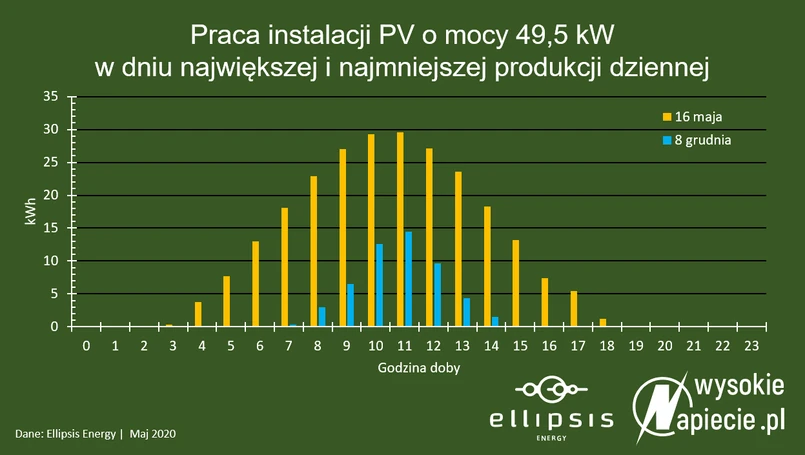 Praca instalacji PV o mocy 49,5 kW
w dniu największej i najmniejszej produkcji dziennej

16 maja
8 grudnia

kWh

35
30
25
20
15
10
5
0

0 1 2 3 4 5 6 7 8 9 10 11 12 13 14 15 16 17 18 19 20 21 22 23

Godzina doby

Dane: Ellipsis Energy | Maj 2020

ellipsis
ENERGY

wysokie
napiecie.pl